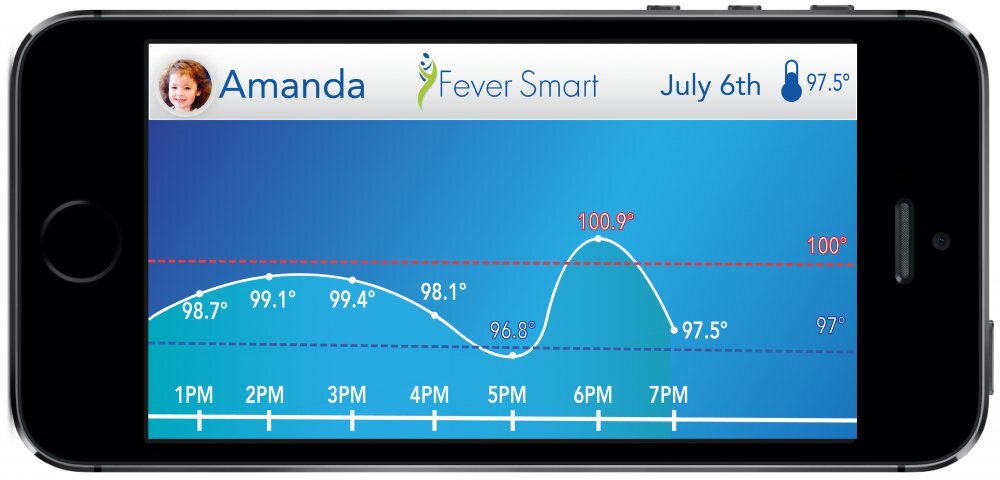 Amanda Fever Smart July 6th 97.5°

100.9°
100°
98.7° 99.1° 99.4° 98.1° 96.8° 97.5°
97°

1PM 2PM 3PM 4PM 5PM 6PM 7PM